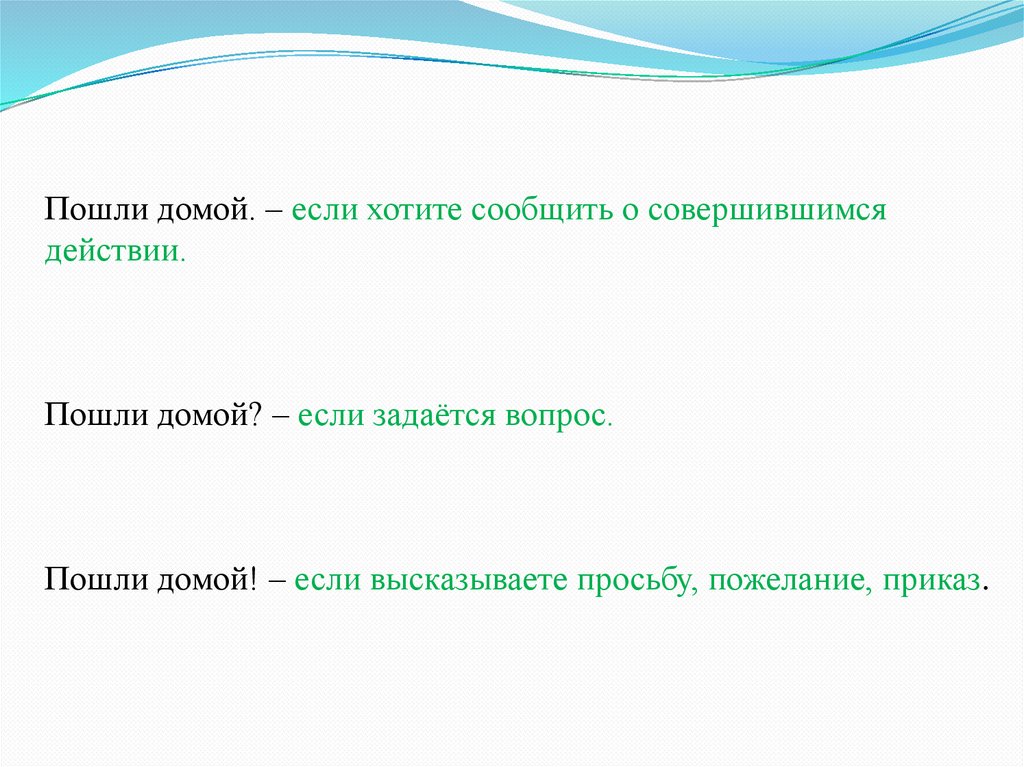 Пошли домой. – если хотите сообщить о совершившимся действии.

Пошли домой? – если задаётся вопрос.

Пошли домой! – если высказываете просьбу, пожелание, приказ.